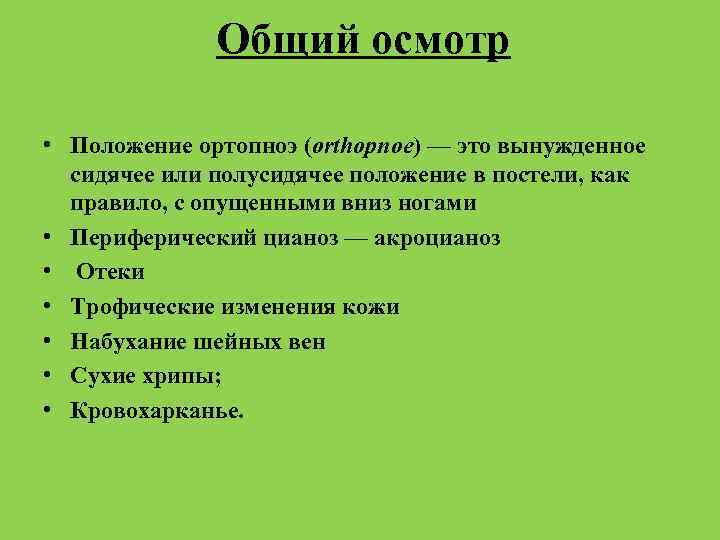 Общий осмотр

• Положение ортопноэ (orthopnoe) — это вынужденное сидячее или полусидячее положение в постели, как правило, с опущенными вниз ногами
• Периферический цианоз — акроцианоз
• Отеки
• Трофические изменения кожи
• Набухание шейных вен
• Сухие хрипы;
• Кровохарканье.